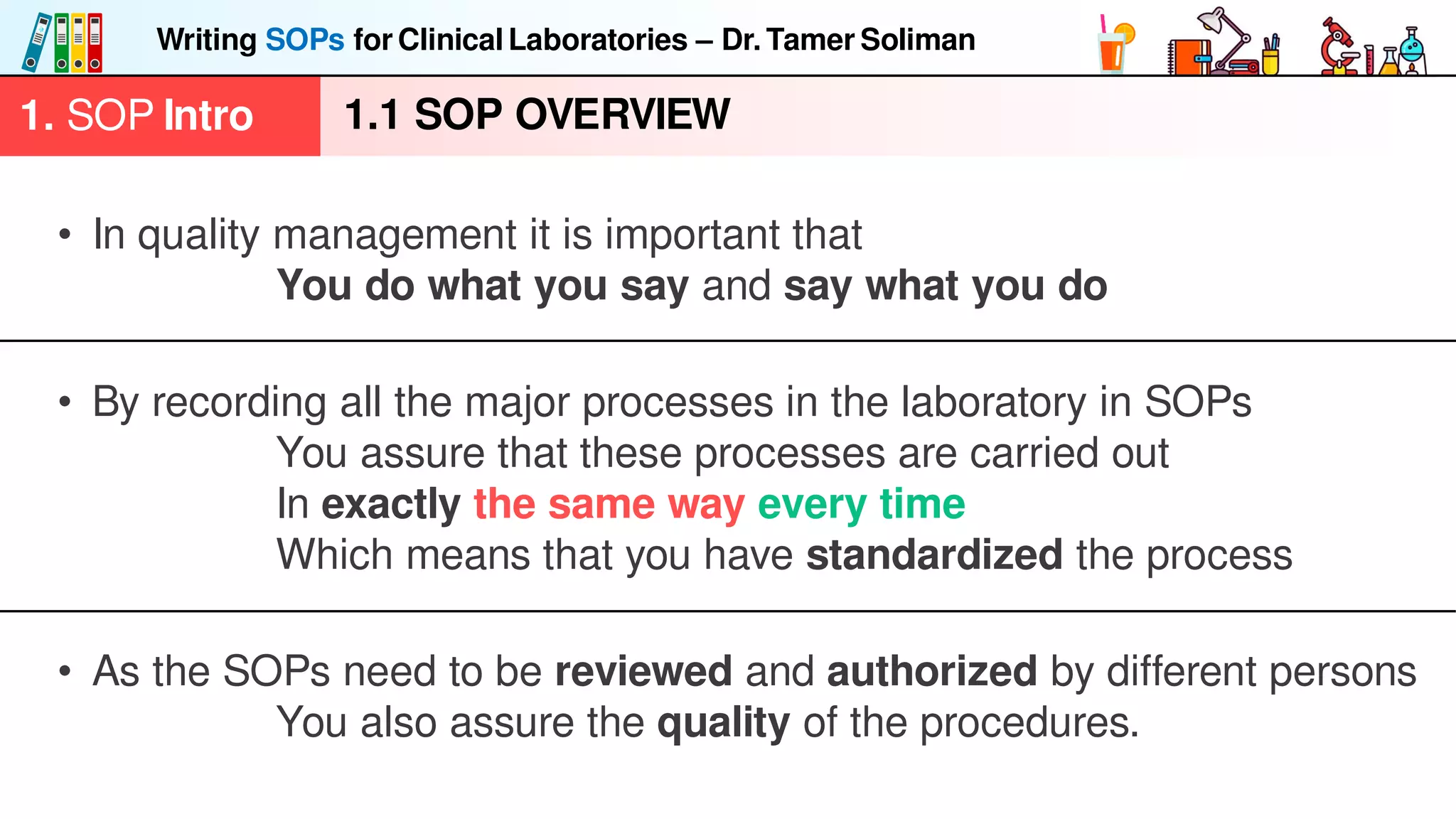 Writing SOPs for Clinical Laboratories – Dr. Tamer Soliman

1. SOP Intro

1.1 SOP OVERVIEW

• In quality management it is important that
You do what you say and say what you do

• By recording all the major processes in the laboratory in SOPs
You assure that these processes are carried out
In exactly the same way every time
Which means that you have standardized the process

• As the SOPs need to be reviewed and authorized by different persons
You also assure the quality of the procedures.